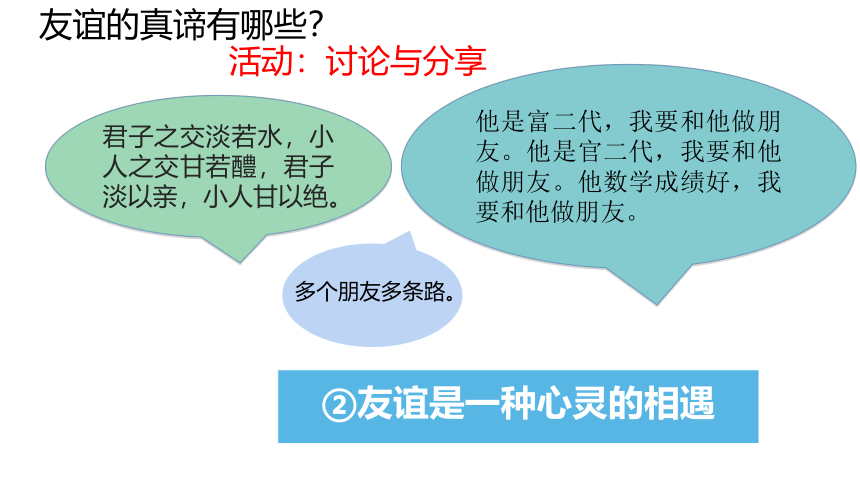 友谊的真谛有哪些？

活动：讨论与分享

君子之交淡若水，小人之交甘若醴，君子淡以亲，小人甘以绝。

他是富二代，我要和他做朋友。他是官二代，我要和他做朋友。他数学成绩好，我要和他做朋友。

多个朋友多条路。

②友谊是一种心灵的相遇